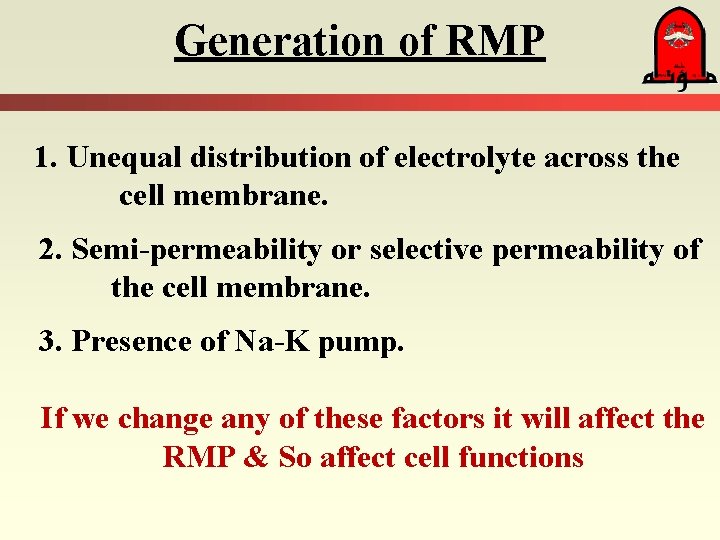 Generation of RMP

1. Unequal distribution of electrolyte across the cell membrane.

2. Semi-permeability or selective permeability of the cell membrane.

3. Presence of Na-K pump.

If we change any of these factors it will affect the RMP & So affect cell functions